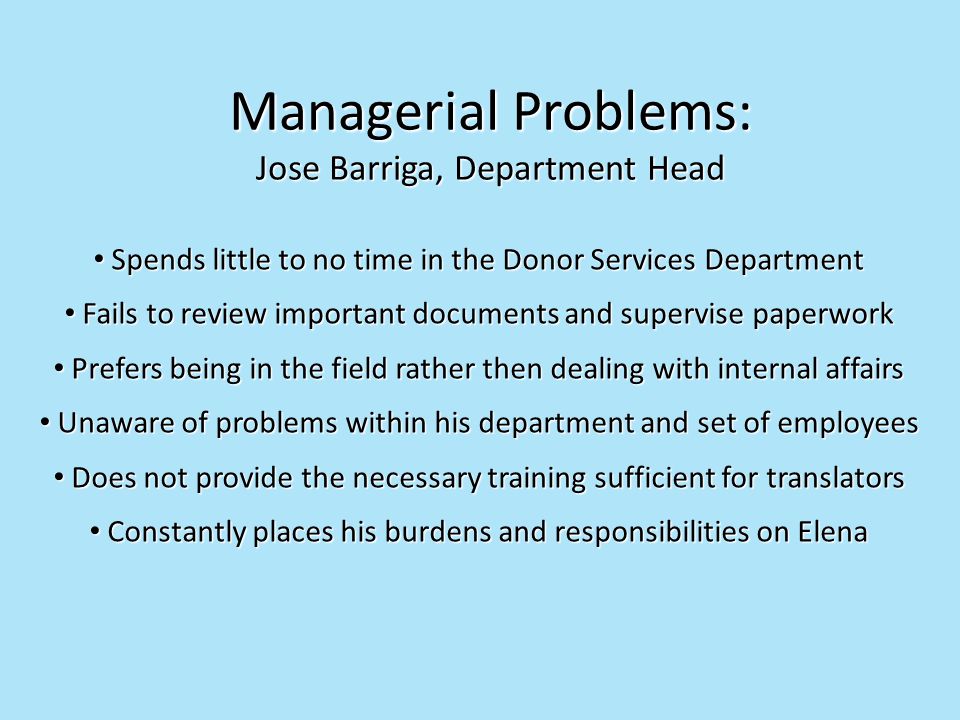 Managerial Problems:
Jose Barriga, Department Head

• Spends little to no time in the Donor Services Department
• Fails to review important documents and supervise paperwork
• Prefers being in the field rather then dealing with internal affairs
• Unaware of problems within his department and set of employees
• Does not provide the necessary training sufficient for translators
• Constantly places his burdens and responsibilities on Elena